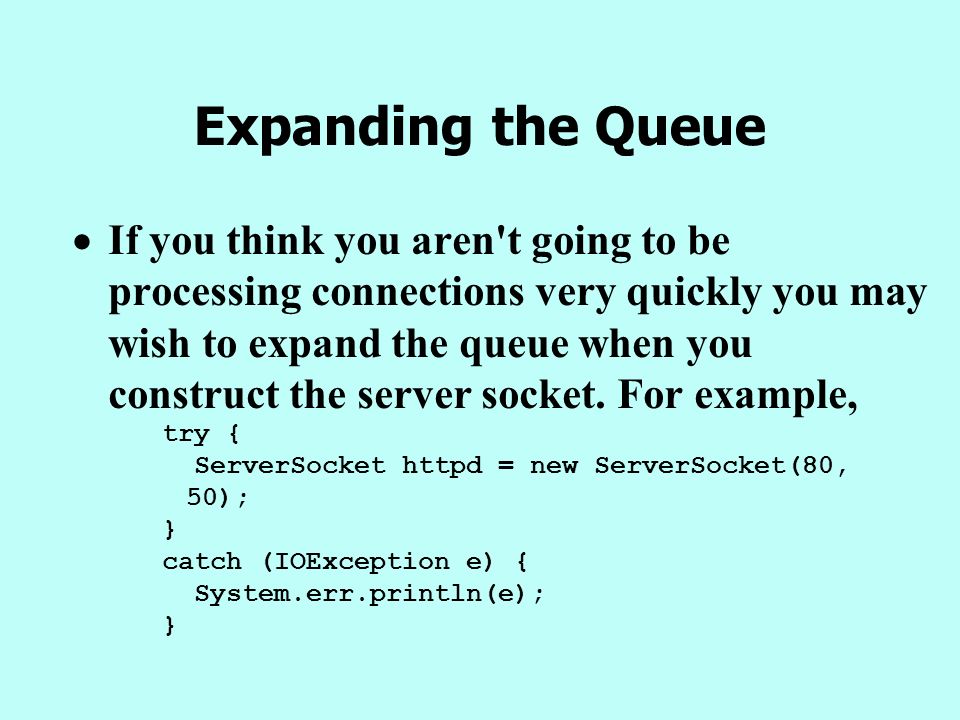 Expanding the Queue

• If you think you aren't going to be processing connections very quickly you may wish to expand the queue when you construct the server socket. For example,

try {
  ServerSocket httpd = new ServerSocket(80,
 50);
}
catch (IOException e) {
  System.err.println(e);
}